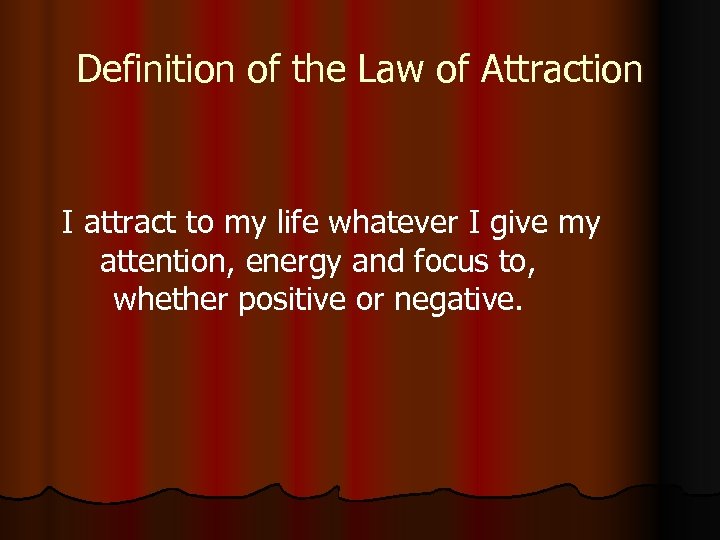 Definition of the Law of Attraction

I attract to my life whatever I give my attention, energy and focus to, whether positive or negative.